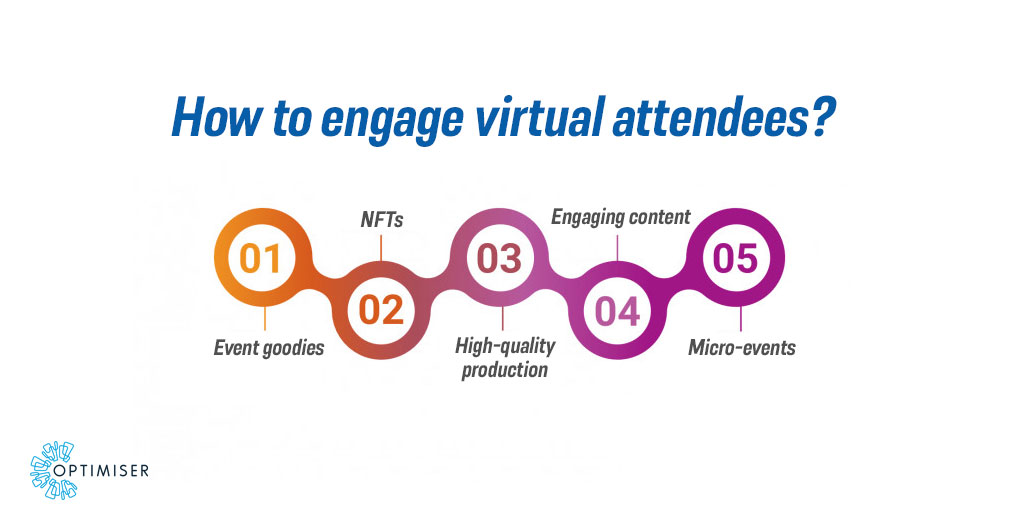 How to engage virtual attendees?

01

Event goodies

NFTs

02

03

High-quality production

Engaging content

04

05

Micro-events

OPTIMISER